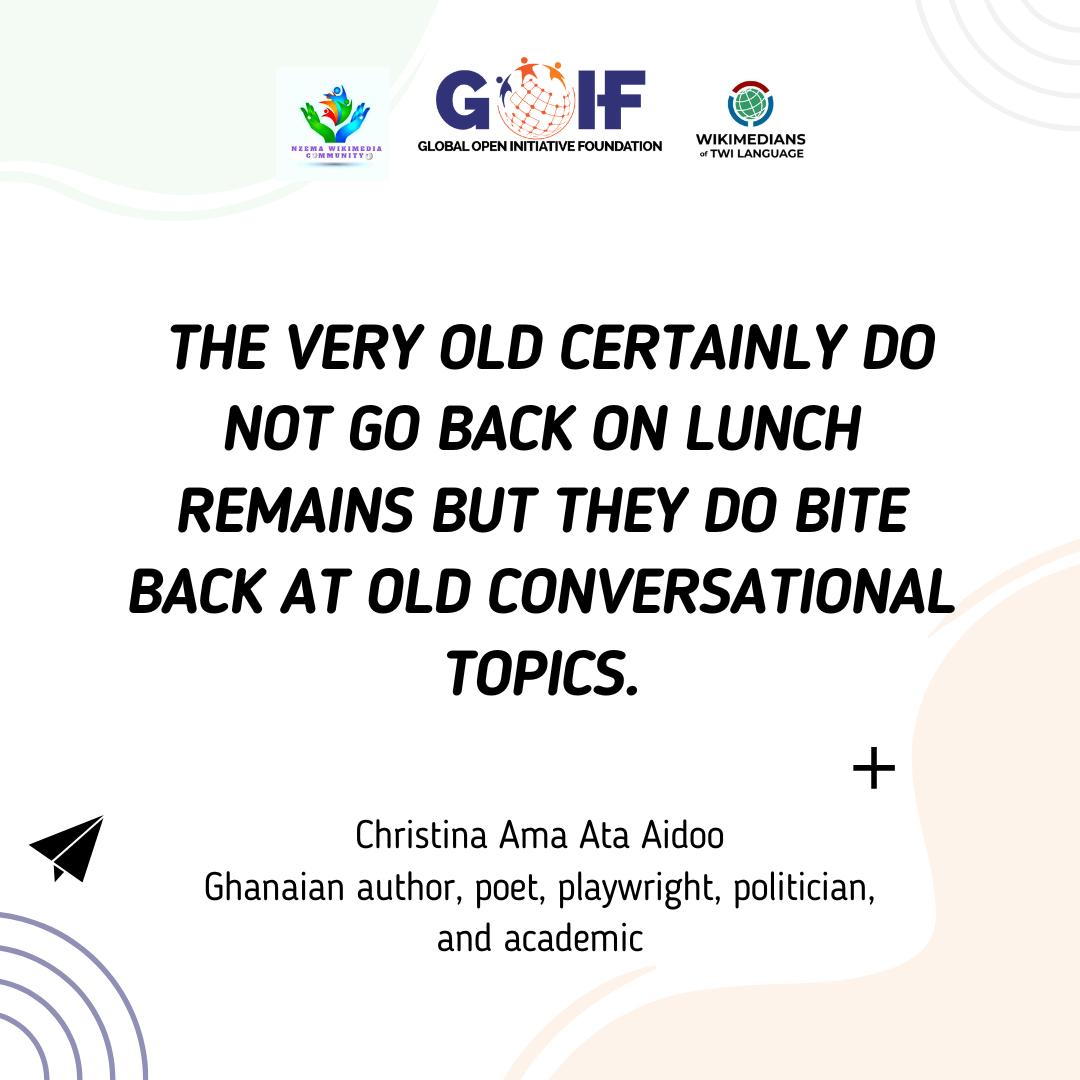 NZEMA WIKIMEDIA COMMUNITY

GOIF
GLOBAL OPEN INITIATIVE FOUNDATION

WIKIMEDIANS of TWI LANGUAGE

THE VERY OLD CERTAINLY DO NOT GO BACK ON LUNCH REMAINS BUT THEY DO BITE BACK AT OLD CONVERSATIONAL TOPICS.

Christina Ama Ata Aidoo
Ghanaian author, poet, playwright, politician, and academic